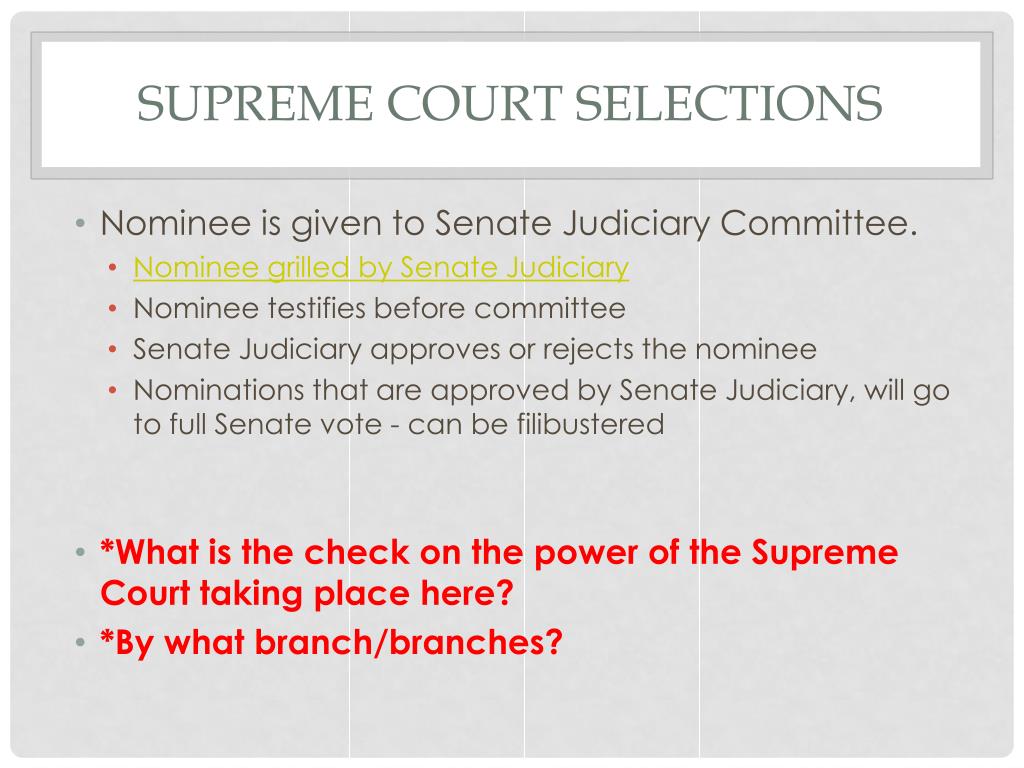 SUPREME COURT SELECTIONS

• Nominee is given to Senate Judiciary Committee.
  • Nominee grilled by Senate Judiciary
  • Nominee testifies before committee
  • Senate Judiciary approves or rejects the nominee
  • Nominations that are approved by Senate Judiciary, will go to full Senate vote - can be filibustered

• *What is the check on the power of the Supreme Court taking place here?
• *By what branch/branches?